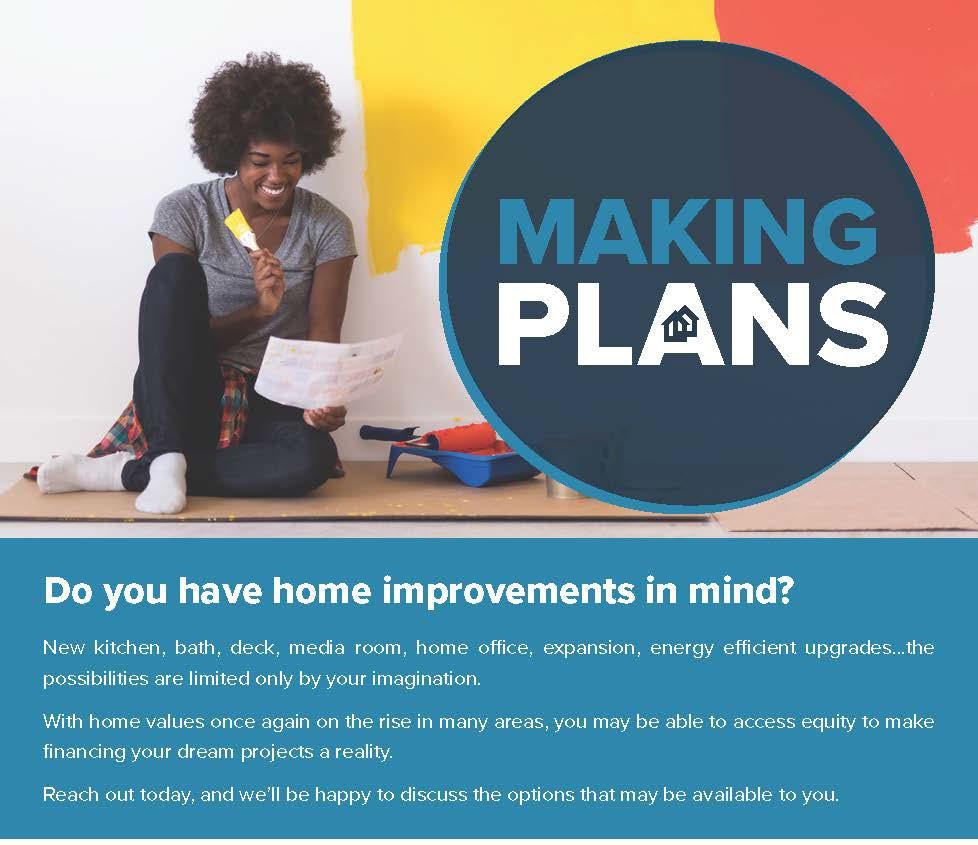 MAKING PLANS

Do you have home improvements in mind?

New kitchen, bath, deck, media room, home office, expansion, energy efficient upgrades...the possibilities are limited only by your imagination.

With home values once again on the rise in many areas, you may be able to access equity to make financing your dream projects a reality.

Reach out today, and we'll be happy to discuss the options that may be available to you.